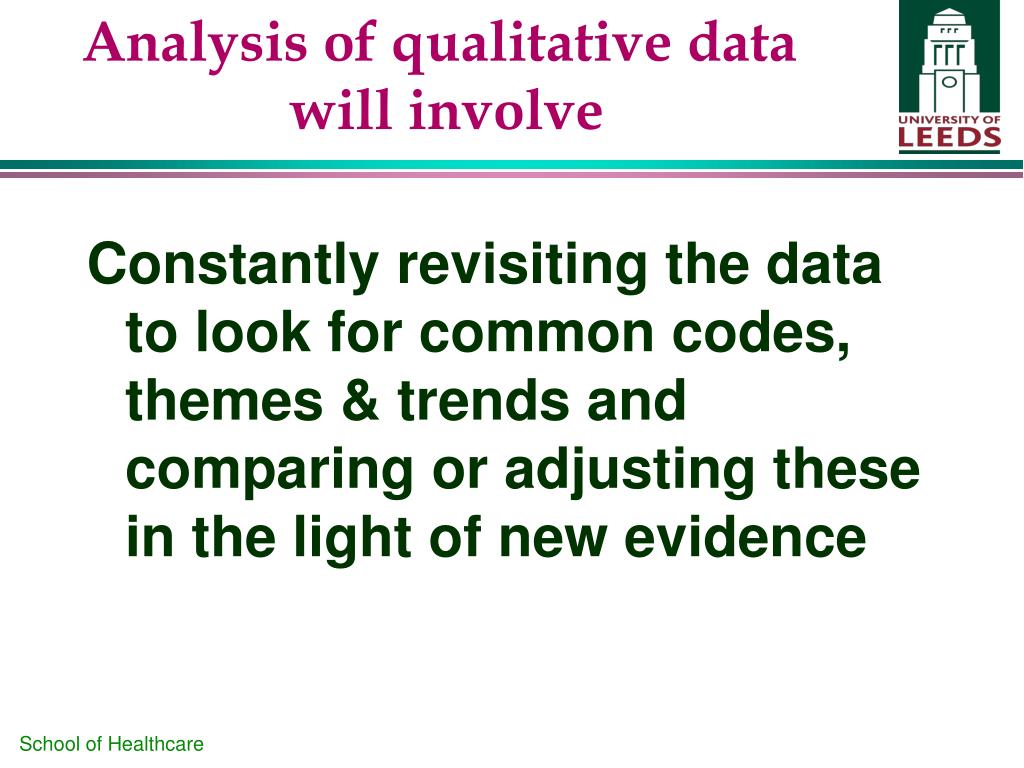 Analysis of qualitative data will involve

UNIVERSITY OF LEEDS

Constantly revisiting the data to look for common codes, themes & trends and comparing or adjusting these in the light of new evidence

School of Healthcare